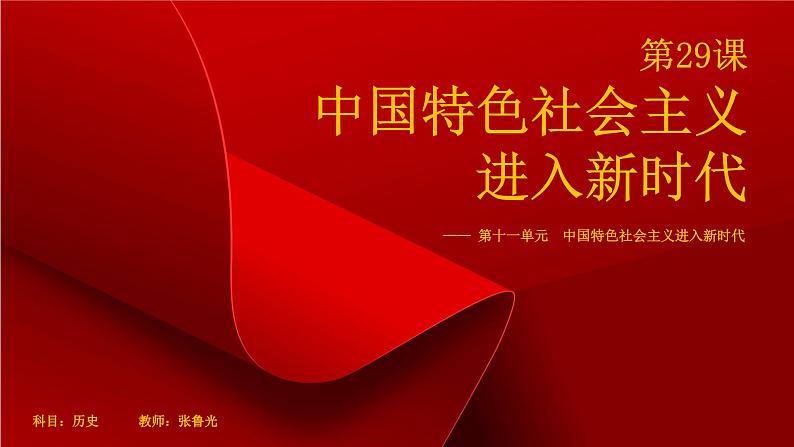 第29课

中国特色社会主义进入新时代

—— 第十一单元 中国特色社会主义进入新时代

科目：历史 教师：张鲁光